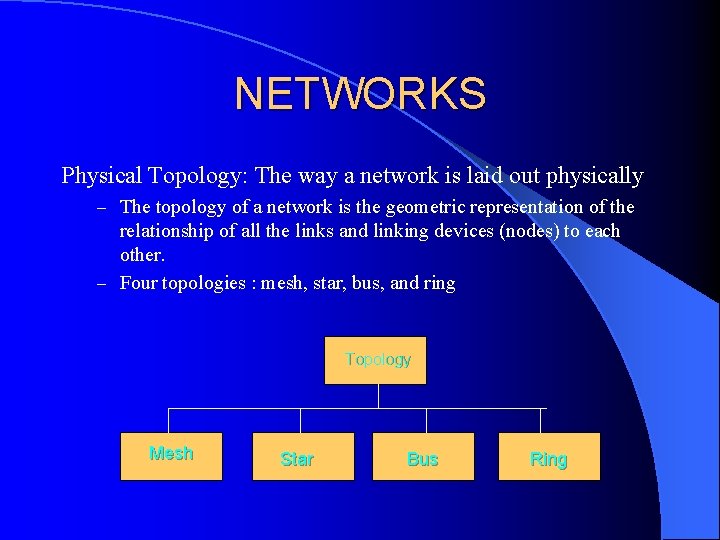 NETWORKS

Physical Topology: The way a network is laid out physically

– The topology of a network is the geometric representation of the relationship of all the links and linking devices (nodes) to each other.

– Four topologies : mesh, star, bus, and ring

Topology

Mesh

Star

Bus

Ring